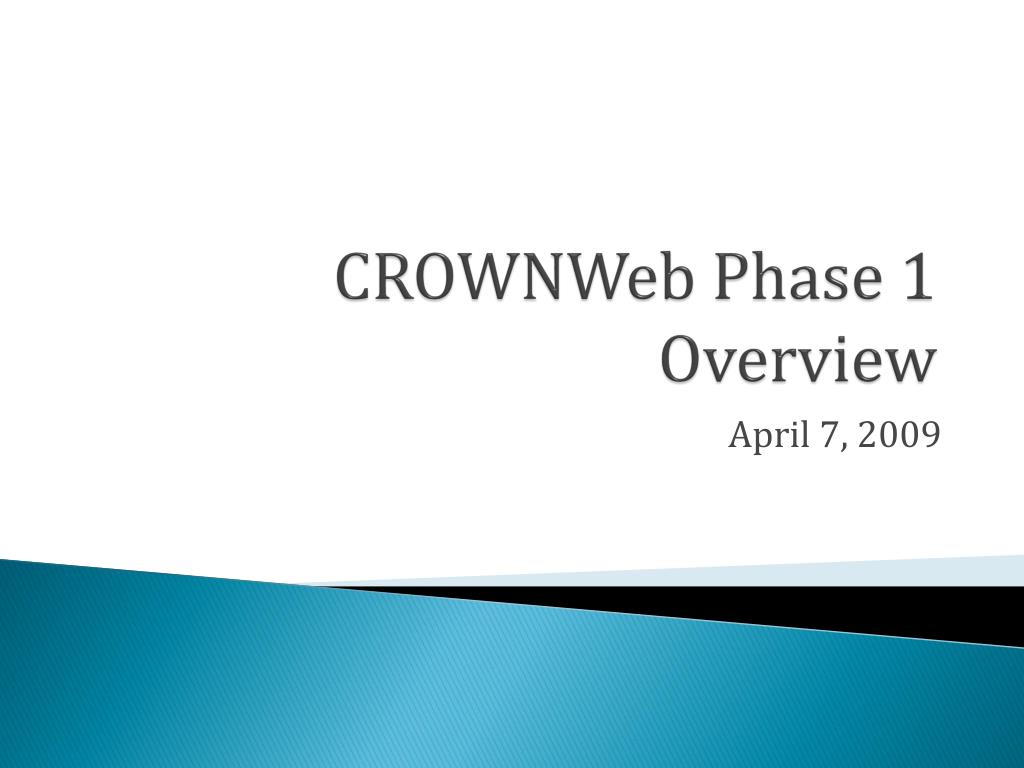 CROWNWeb Phase 1 Overview

April 7, 2009